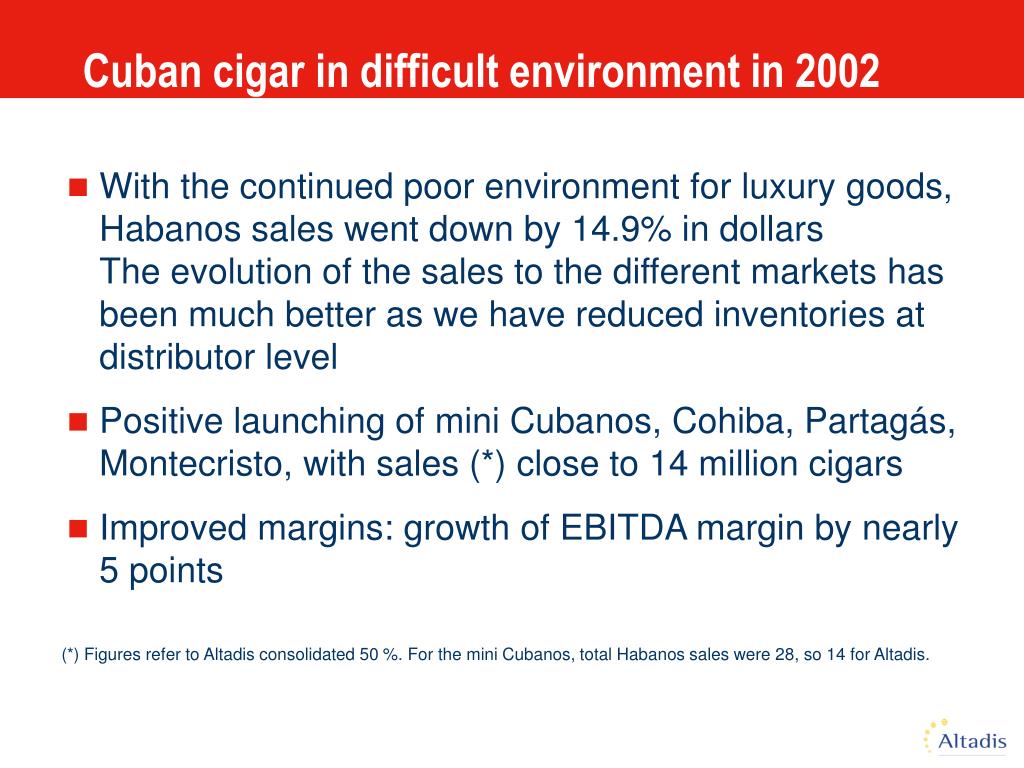 Cuban cigar in difficult environment in 2002

With the continued poor environment for luxury goods, Habanos sales went down by 14.9% in dollars
The evolution of the sales to the different markets has been much better as we have reduced inventories at distributor level

Positive launching of mini Cubanos, Cohiba, Partagás, Montecristo, with sales (*) close to 14 million cigars

Improved margins: growth of EBITDA margin by nearly 5 points

(*) Figures refer to Altadis consolidated 50 %. For the mini Cubanos, total Habanos sales were 28, so 14 for Altadis.

Altadis